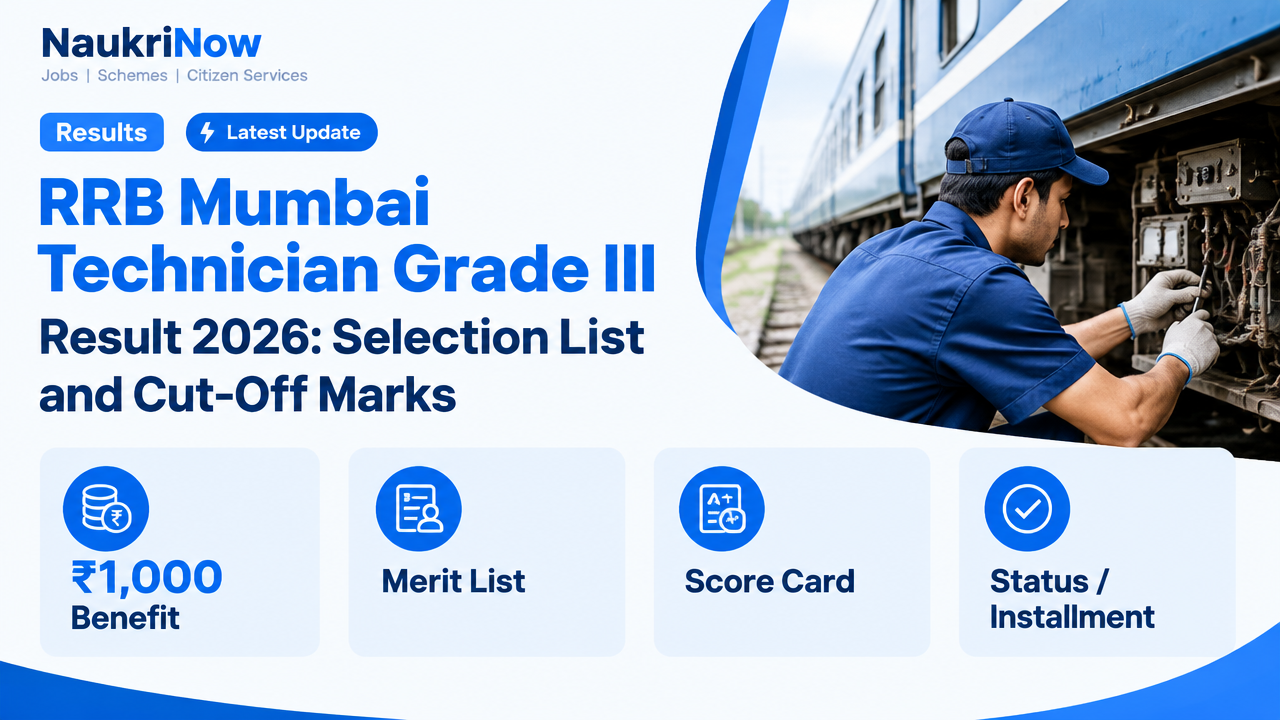 NaukriNow
Jobs | Schemes | Citizen Services

Results

Latest Update

RRB Mumbai Technician Grade III Result 2026: Selection List and Cut-Off Marks

₹1,000
Benefit

Merit List

Score Card

Status /
Installment